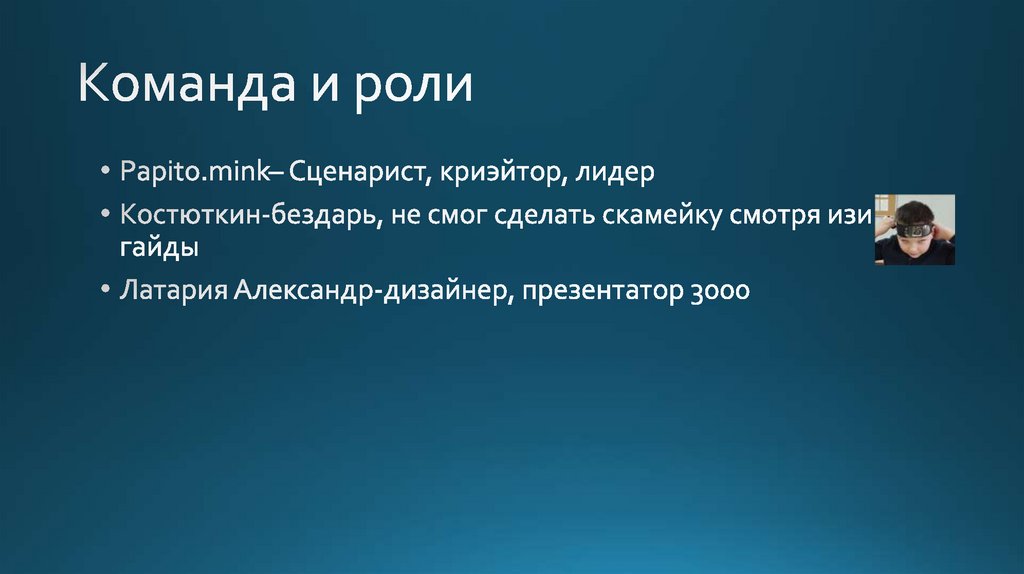 Команда и роли

• Papito.mink– Сценарист, криэйтор, лидер
• Костюткин-бездарь, не смог сделать скамейку смотря изи гайды
• Латария Александр-дизайнер, презентатор 3000